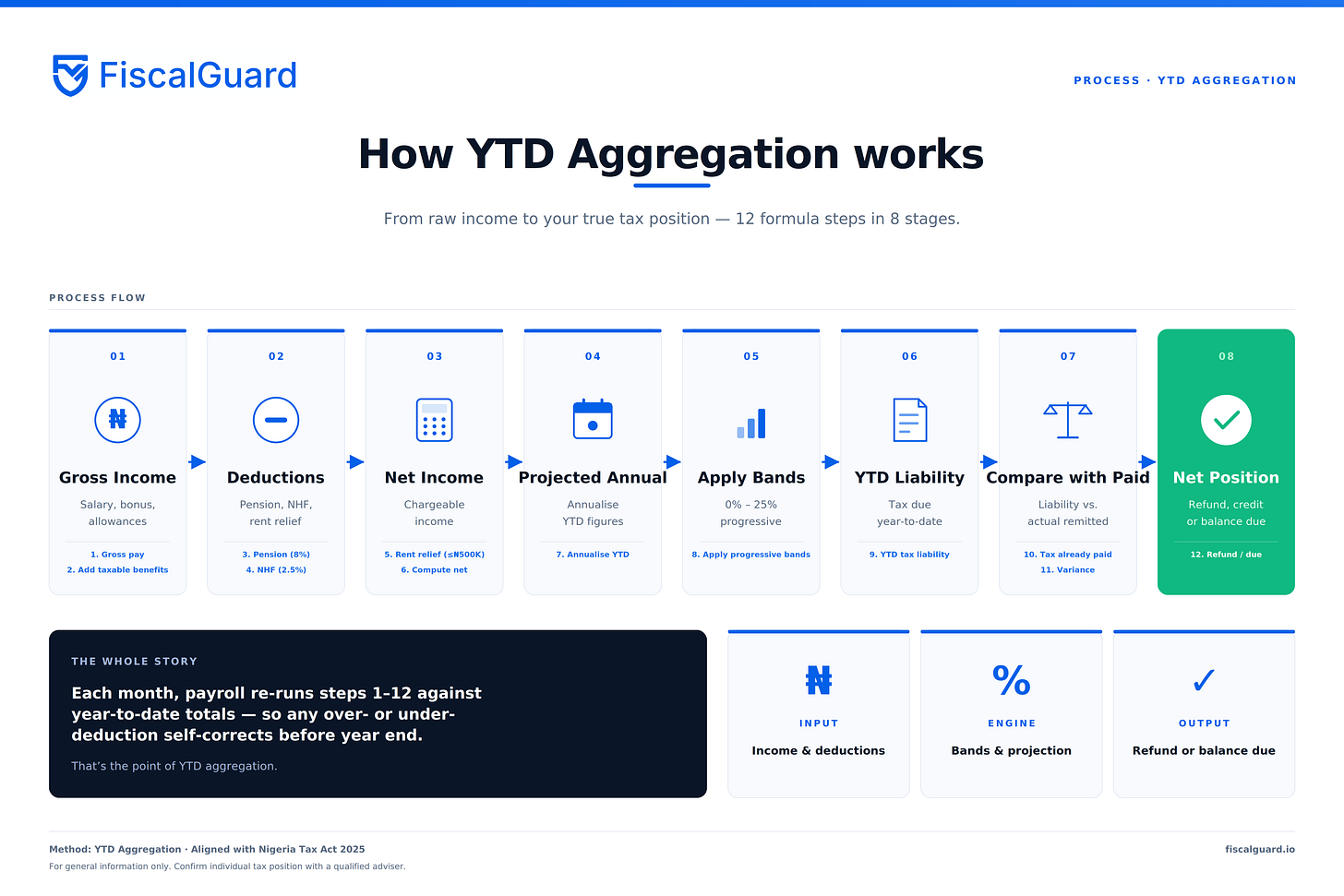 FiscalGuard

PROCESS · YTD AGGREGATION

How YTD Aggregation works

From raw income to your true tax position — 12 formula steps in 8 stages.

PROCESS FLOW

01
₦
Gross Income
Salary, bonus, allowances
1. Gross pay
2. Add taxable benefits

02
Deductions
Pension, NHF, rent relief
3. Pension (8%)
4. NHF (2.5%)

03
Net Income
Chargeable income
5. Rent relief (≤₦500K)
6. Compute net

04
Projected Annual
Annualise YTD figures
7. Annualise YTD

05
Apply Bands
0% – 25% progressive
8. Apply progressive bands

06
YTD Liability
Tax due year-to-date
9. YTD tax liability

07
Compare with Paid
Liability vs. actual remitted
10. Tax already paid
11. Variance

08
Net Position
Refund, credit or balance due
12. Refund / due

THE WHOLE STORY

Each month, payroll re-runs steps 1–12 against year-to-date totals — so any over- or under-deduction self-corrects before year end.

That's the point of YTD aggregation.

₦
INPUT
Income & deductions

%
ENGINE
Bands & projection

✓
OUTPUT
Refund or balance due

Method: YTD Aggregation · Aligned with Nigeria Tax Act 2025
For general information only. Confirm individual tax position with a qualified adviser.

fiscalguard.io